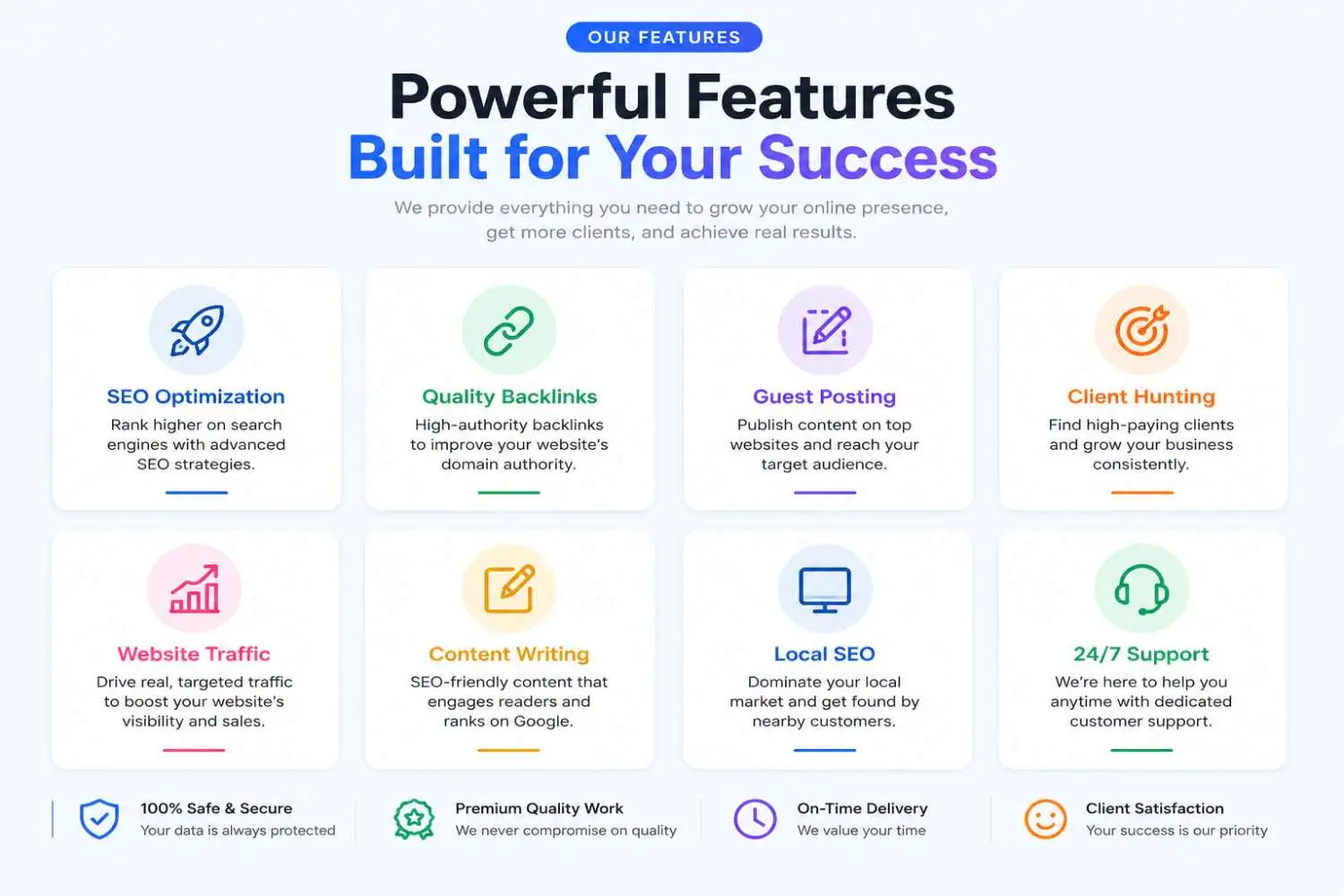 OUR FEATURES

Powerful Features
Built for Your Success

We provide everything you need to grow your online presence, get more clients, and achieve real results.

SEO Optimization
Rank higher on search engines with advanced SEO strategies.

Quality Backlinks
High-authority backlinks to improve your website's domain authority.

Guest Posting
Publish content on top websites and reach your target audience.

Client Hunting
Find high-paying clients and grow your business consistently.

Website Traffic
Drive real, targeted traffic to boost your website's visibility and sales.

Content Writing
SEO-friendly content that engages readers and ranks on Google.

Local SEO
Dominate your local market and get found by nearby customers.

24/7 Support
We're here to help you anytime with dedicated customer support.

100% Safe & Secure
Your data is always protected

Premium Quality Work
We never compromise on quality

On-Time Delivery
We value your time

Client Satisfaction
Your success is our priority